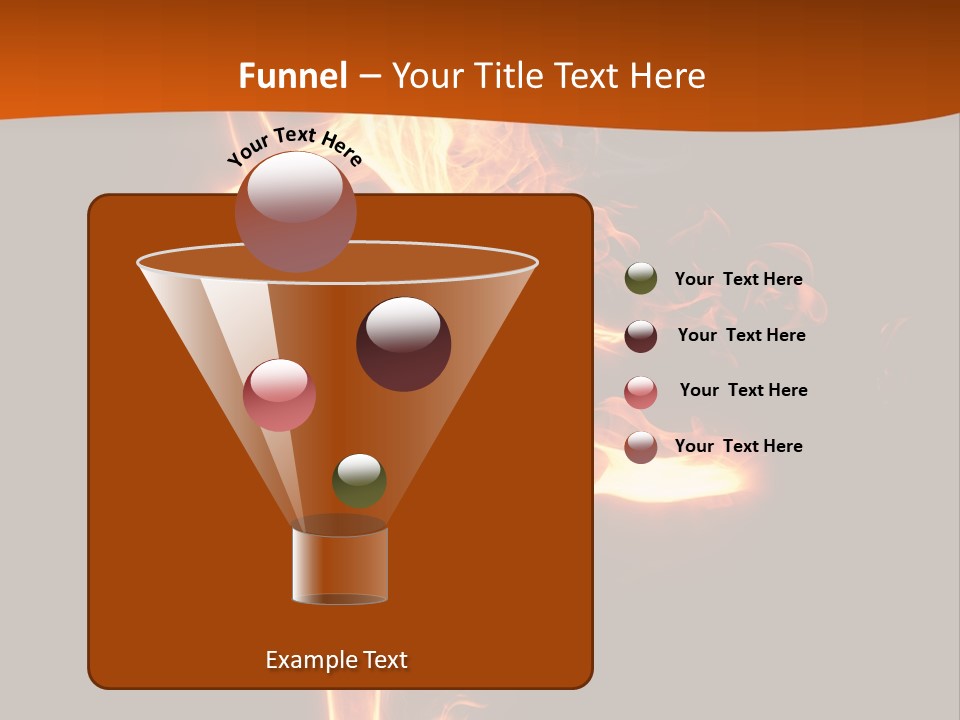 Funnel – Your Title Text Here

Your Text Here

Your Text Here

Your Text Here

Your Text Here

Your Text Here

Example Text